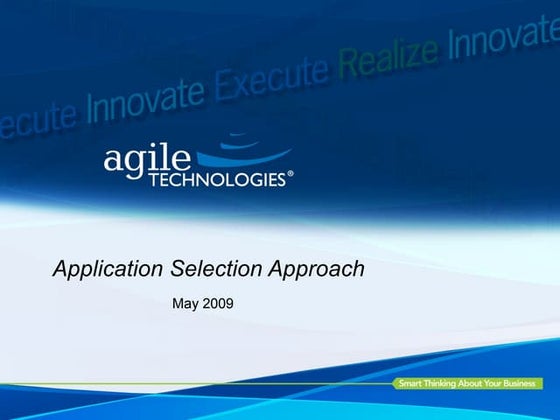 ecute Innovate Execute Realize Innovate

agile TECHNOLOGIES®

Application Selection Approach

May 2009

Smart Thinking About Your Business